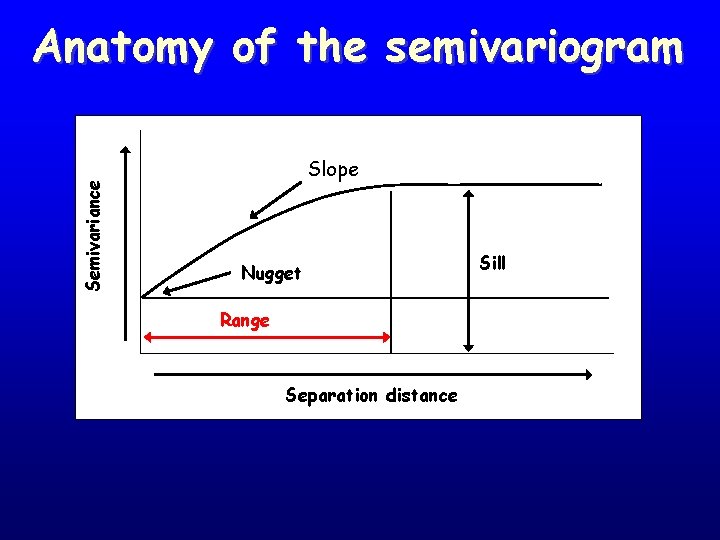 Anatomy of the semivariogram

Semivariance

Slope

Nugget

Sill

Range

Separation distance